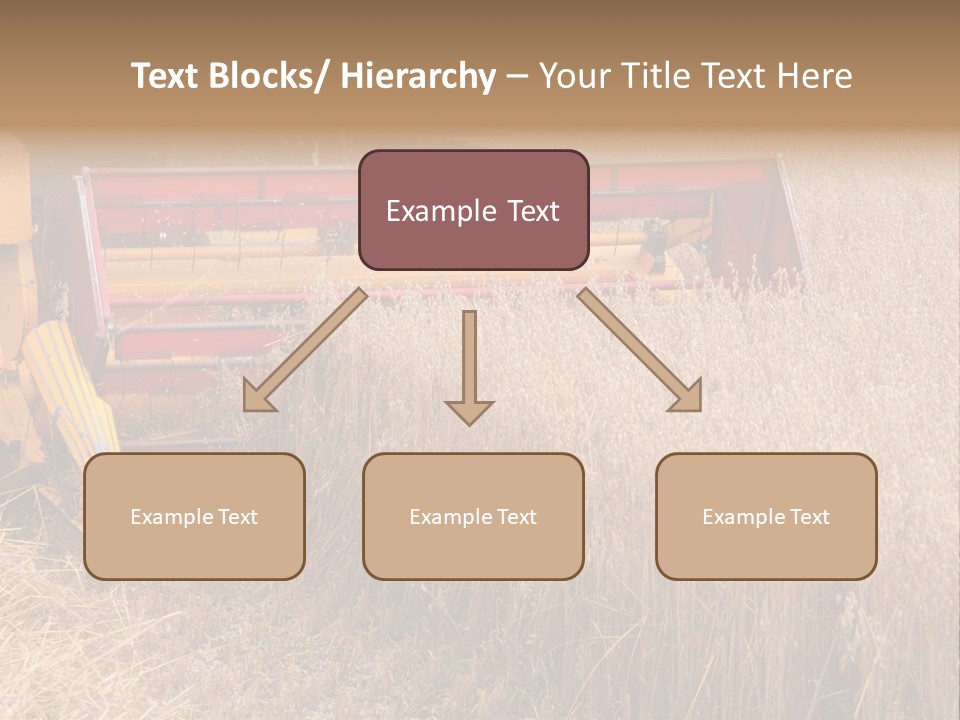 Text Blocks/ Hierarchy – Your Title Text Here

Example Text

Example Text

Example Text

Example Text